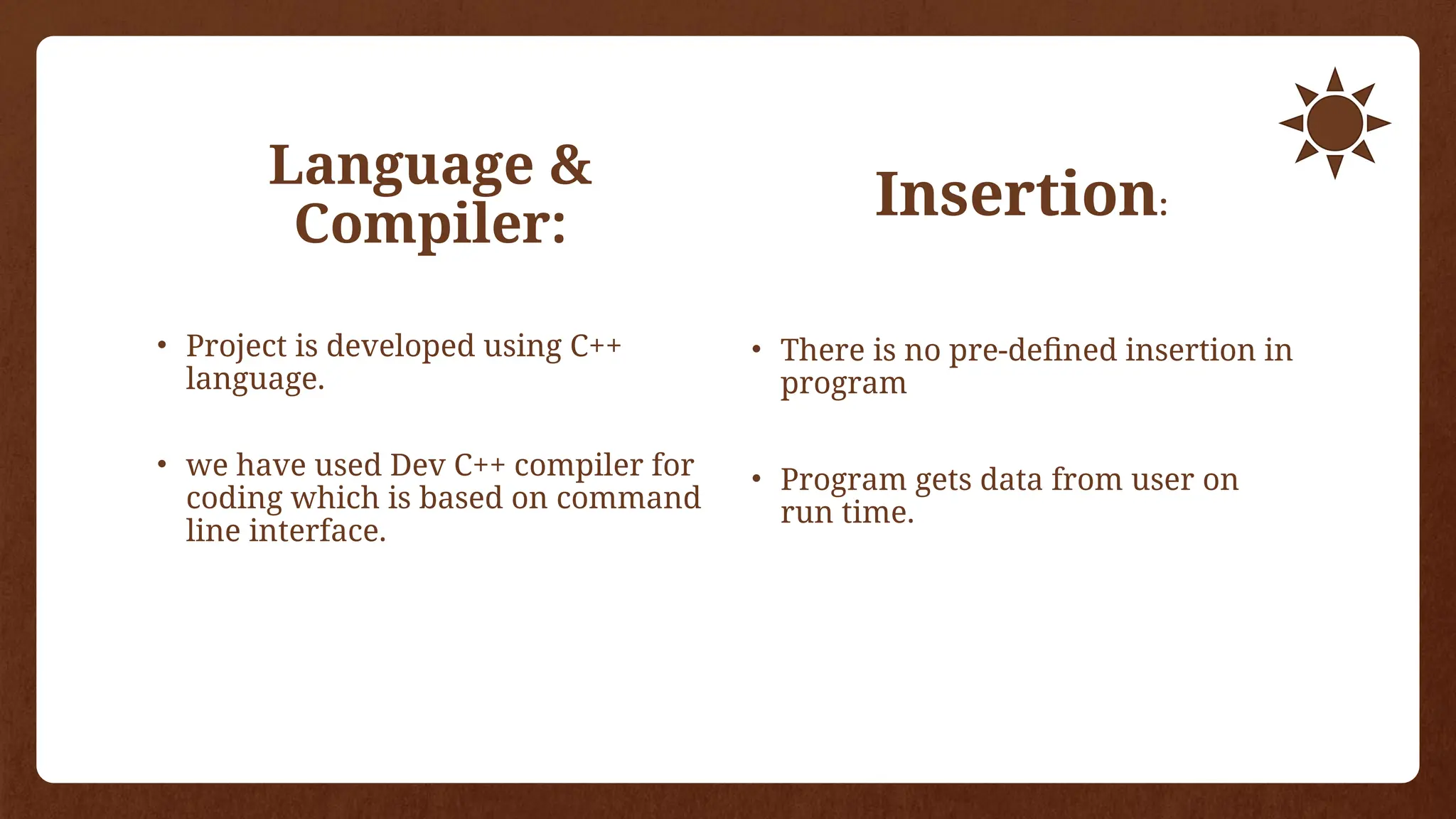 Language & Compiler:

• Project is developed using C++ language.

• we have used Dev C++ compiler for coding which is based on command line interface.

Insertion:

• There is no pre-defined insertion in program

• Program gets data from user on run time.